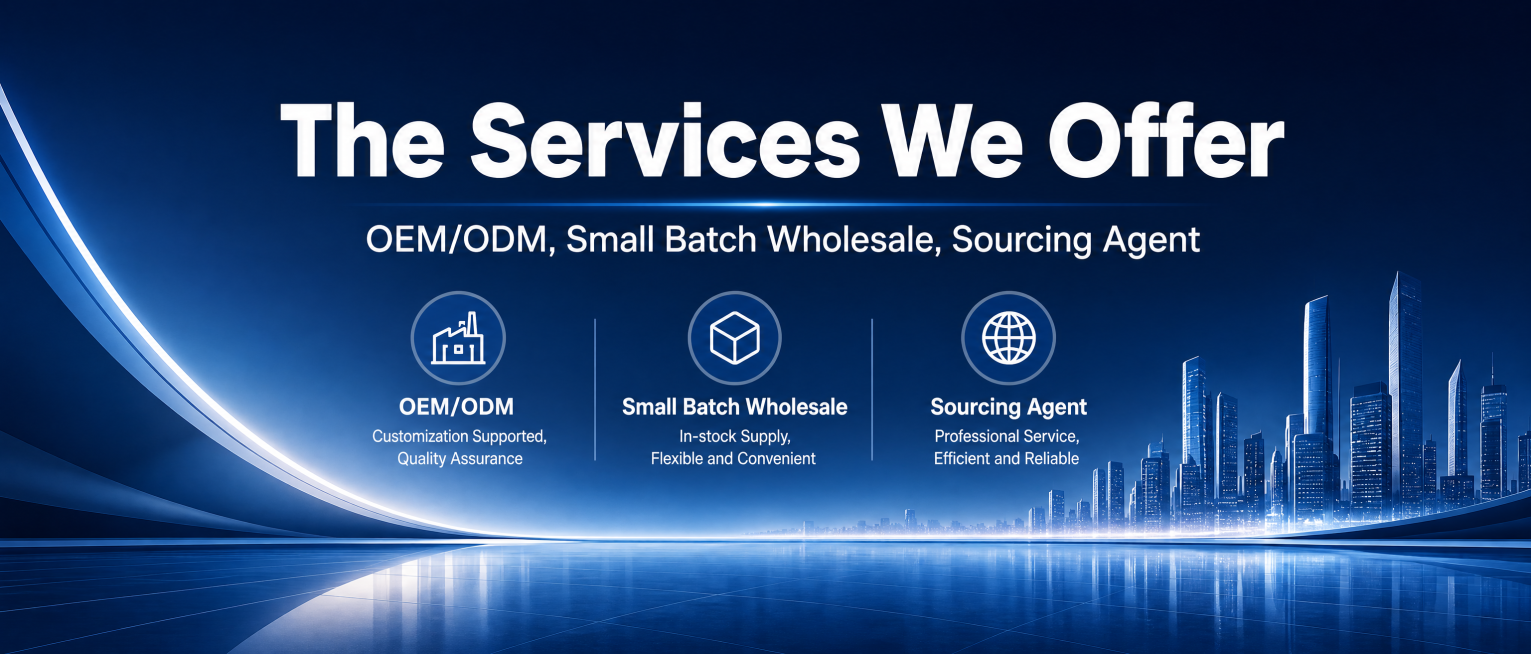 The Services We Offer

OEM/ODM, Small Batch Wholesale, Sourcing Agent

OEM/ODM
Customization Supported, Quality Assurance

Small Batch Wholesale
In-stock Supply, Flexible and Convenient

Sourcing Agent
Professional Service, Efficient and Reliable